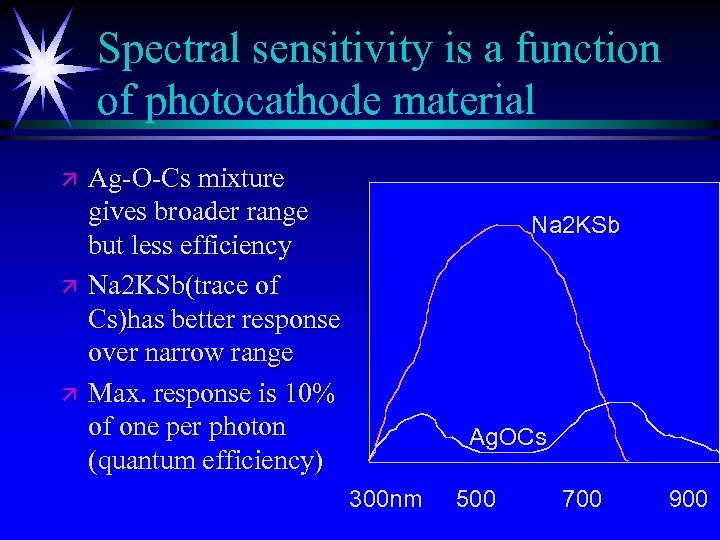 Spectral sensitivity is a function of photocathode material

Ag-O-Cs mixture gives broader range but less efficiency

Na2KSb(trace of Cs)has better response over narrow range

Max. response is 10% of one per photon (quantum efficiency)

Na2KSb

AgOCs

300nm 500 700 900